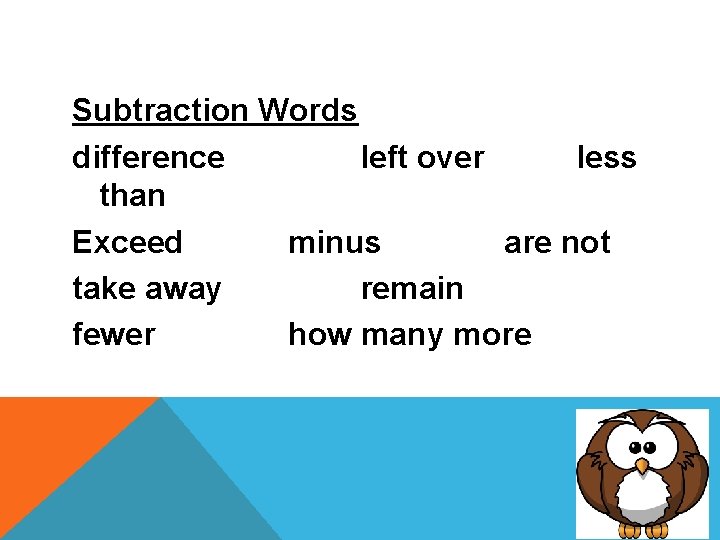 Subtraction Words

difference left over less than

Exceed minus are not

take away remain

fewer how many more